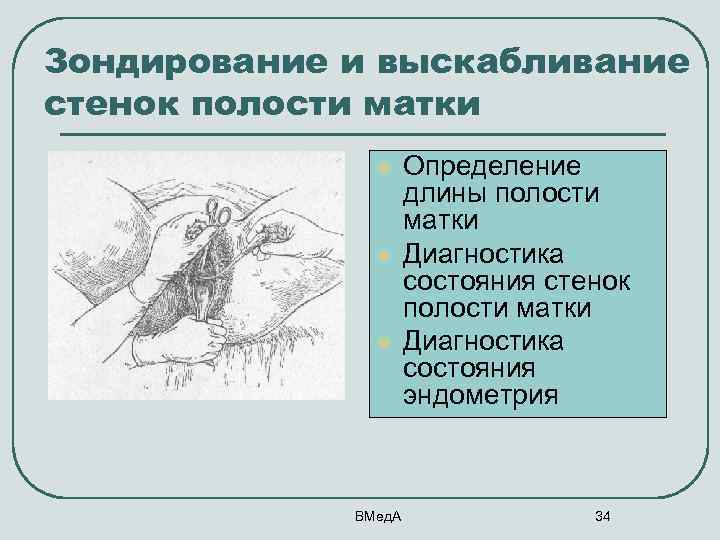 Зондирование и выскабливание стенок полости матки

Определение длины полости матки

Диагностика состояния стенок полости матки

Диагностика состояния эндометрия

ВМедА

34